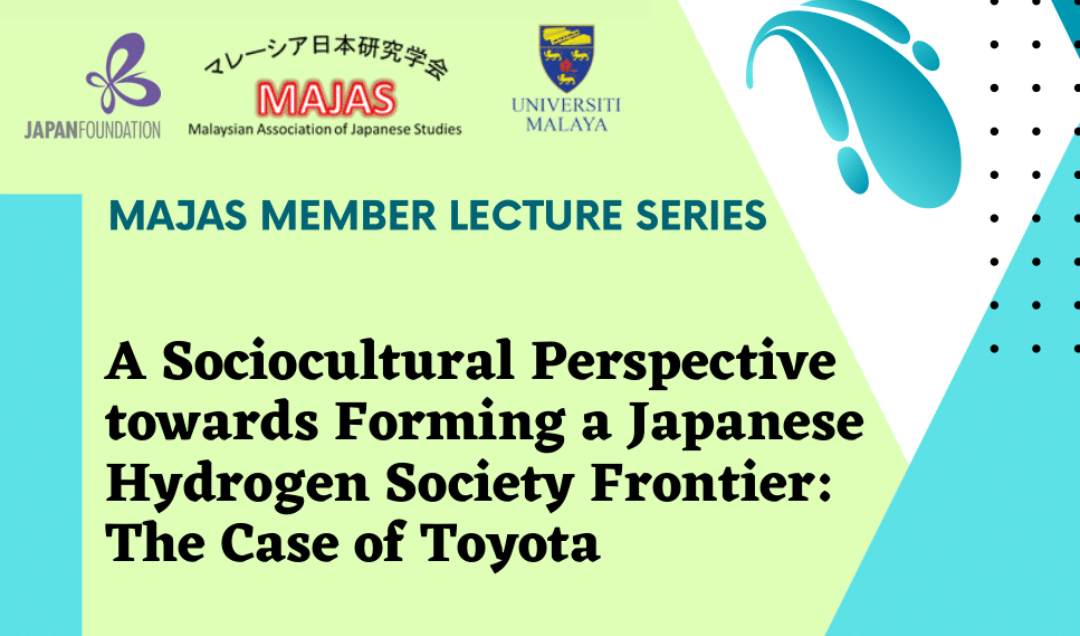 JAPANFOUNDATION

マレーシア日本研究学会
MAJAS
Malaysian Association of Japanese Studies

UNIVERSITI MALAYA

MAJAS MEMBER LECTURE SERIES

A Sociocultural Perspective towards Forming a Japanese Hydrogen Society Frontier: The Case of Toyota